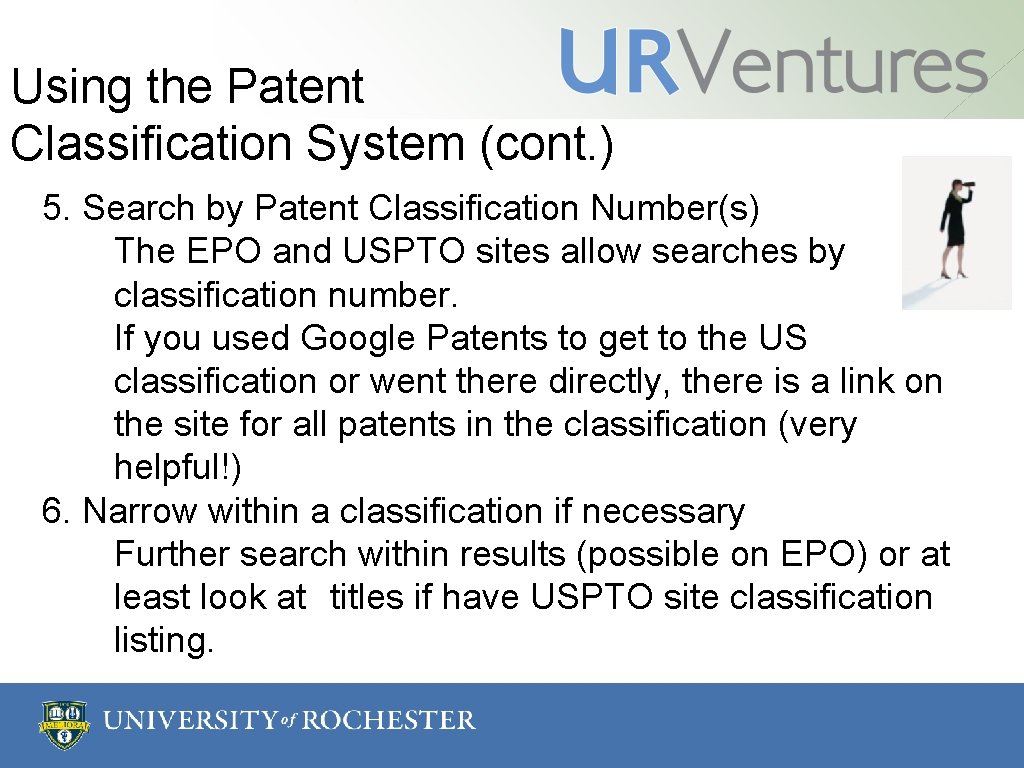 URVentures

Using the Patent Classification System (cont.)

5. Search by Patent Classification Number(s)
The EPO and USPTO sites allow searches by classification number.
If you used Google Patents to get to the US classification or went there directly, there is a link on the site for all patents in the classification (very helpful!)
6. Narrow within a classification if necessary
Further search within results (possible on EPO) or at least look at titles if have USPTO site classification listing.

UNIVERSITY of ROCHESTER